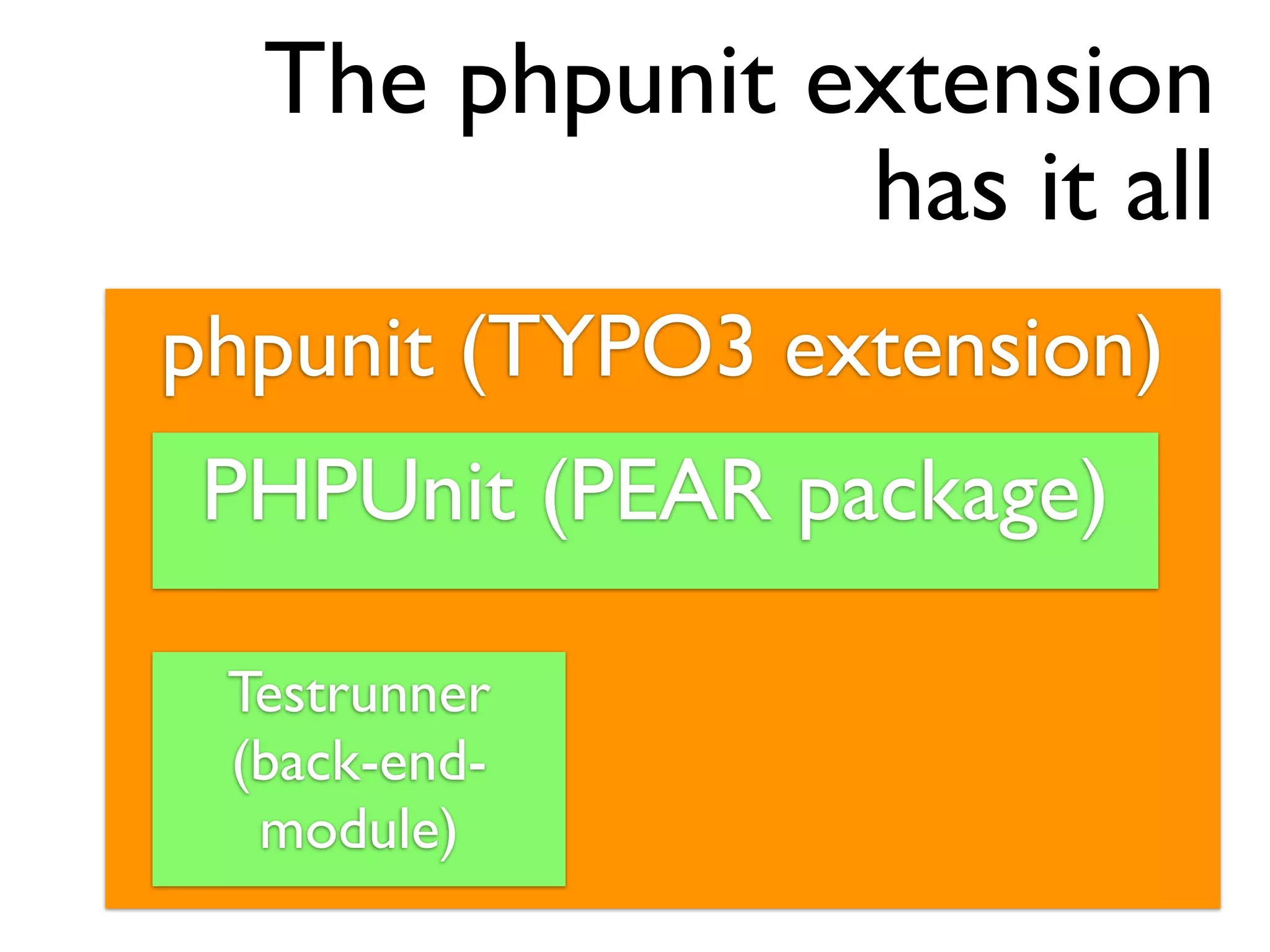 The phpunit extension has it all

phpunit (TYPO3 extension)

PHPUnit (PEAR package)

Testrunner (back-end-module)